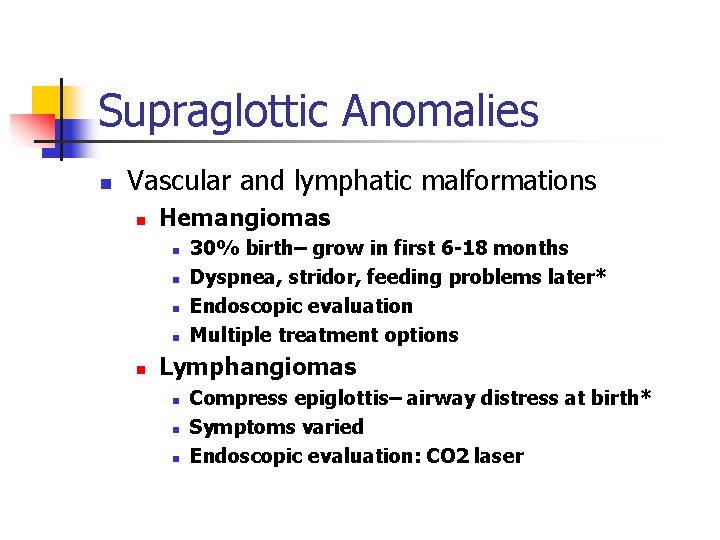 Supraglottic Anomalies

- Vascular and lymphatic malformations
  - Hemangiomas
    - 30% birth– grow in first 6-18 months
    - Dyspnea, stridor, feeding problems later*
    - Endoscopic evaluation
    - Multiple treatment options
  - Lymphangiomas
    - Compress epiglottis– airway distress at birth*
    - Symptoms varied
    - Endoscopic evaluation: CO2 laser